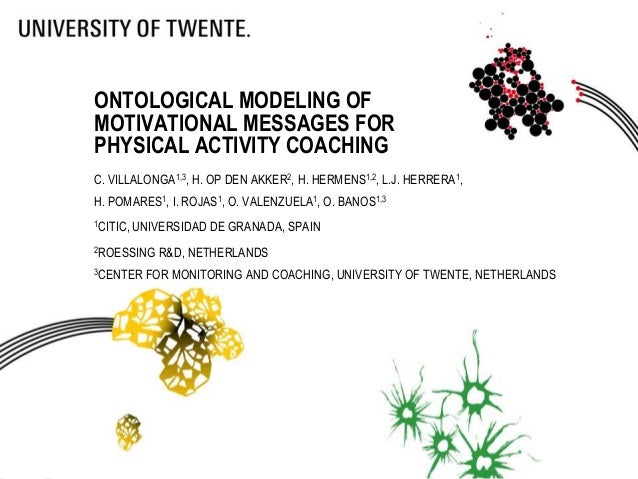 UNIVERSITY OF TWENTE.

ONTOLOGICAL MODELING OF MOTIVATIONAL MESSAGES FOR PHYSICAL ACTIVITY COACHING

C. VILLALONGA$^{1,3}$, H. OP DEN AKKER$^{2}$, H. HERMENS$^{1,2}$, L.J. HERRERA$^{1}$, H. POMARES$^{1}$, I. ROJAS$^{1}$, O. VALENZUELA$^{1}$, O. BANOS$^{1,3}$

$^{1}$CITIC, UNIVERSIDAD DE GRANADA, SPAIN

$^{2}$ROESSING R&D, NETHERLANDS

$^{3}$CENTER FOR MONITORING AND COACHING, UNIVERSITY OF TWENTE, NETHERLANDS